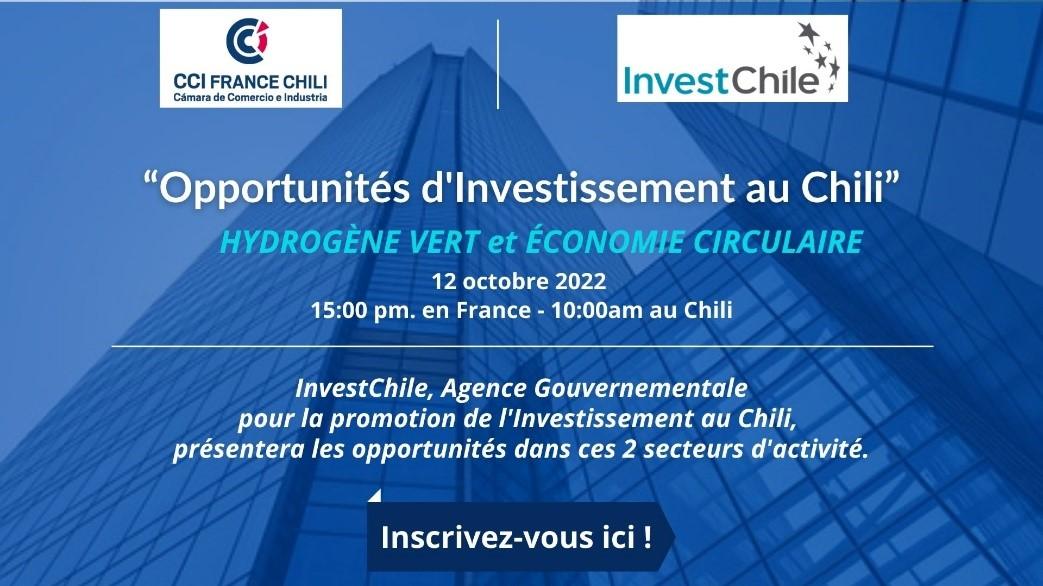 CCI FRANCE CHILI
Cámara de Comercio e Industria

InvestChile

“Opportunités d'Investissement au Chili”

HYDROGÈNE VERT et ÉCONOMIE CIRCULAIRE

12 octobre 2022
15:00 pm. en France - 10:00am au Chili

InvestChile, Agence Gouvernementale pour la promotion de l'Investissement au Chili, présentera les opportunités dans ces 2 secteurs d'activité.

Inscrivez-vous ici !